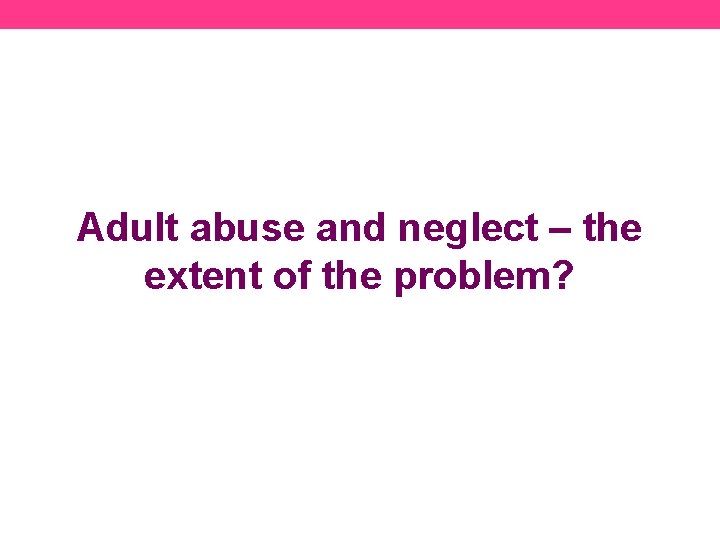 Adult abuse and neglect – the extent of the problem?